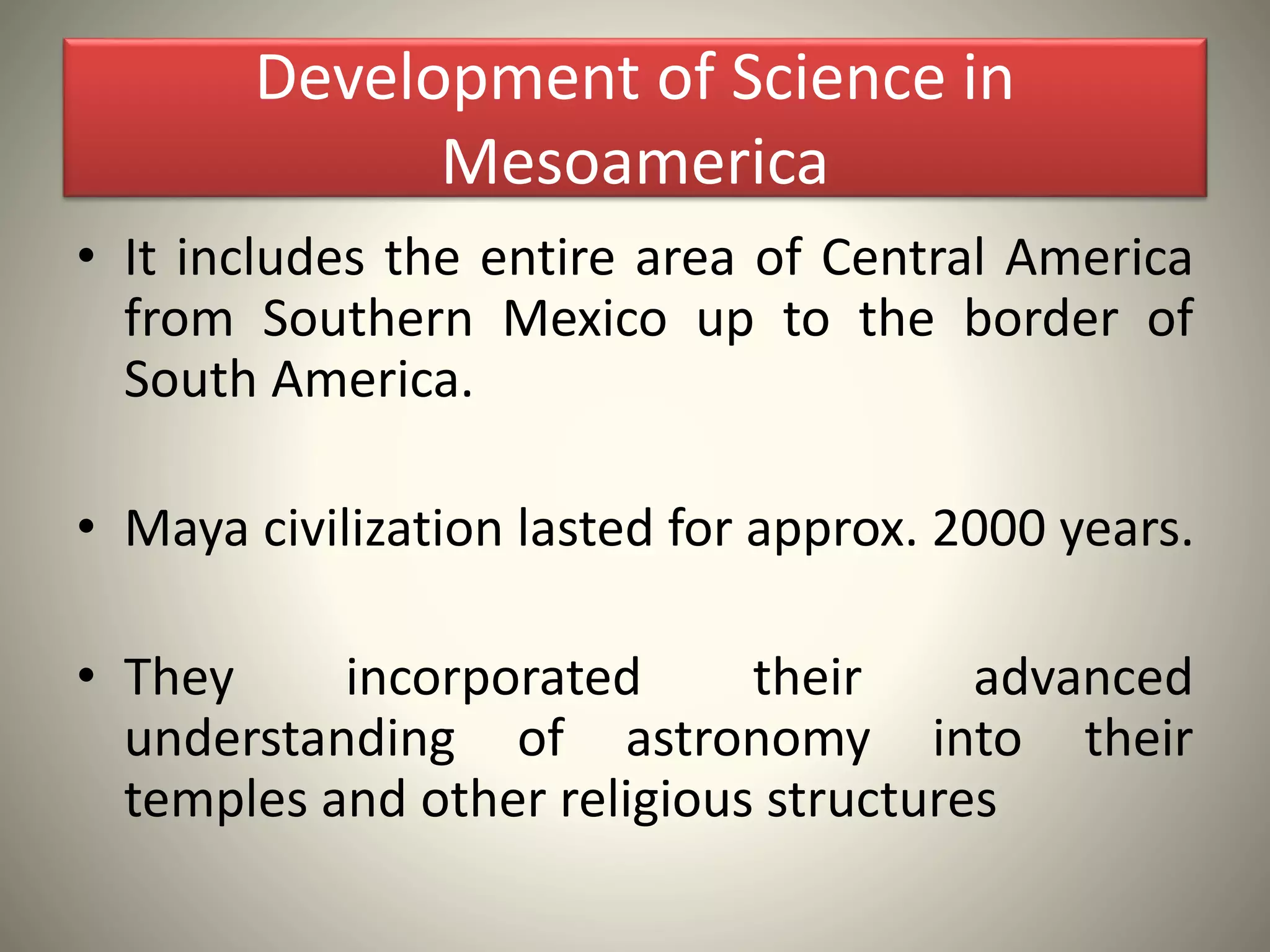 Development of Science in Mesoamerica

• It includes the entire area of Central America from Southern Mexico up to the border of South America.

• Maya civilization lasted for approx. 2000 years.

• They incorporated their advanced understanding of astronomy into their temples and other religious structures